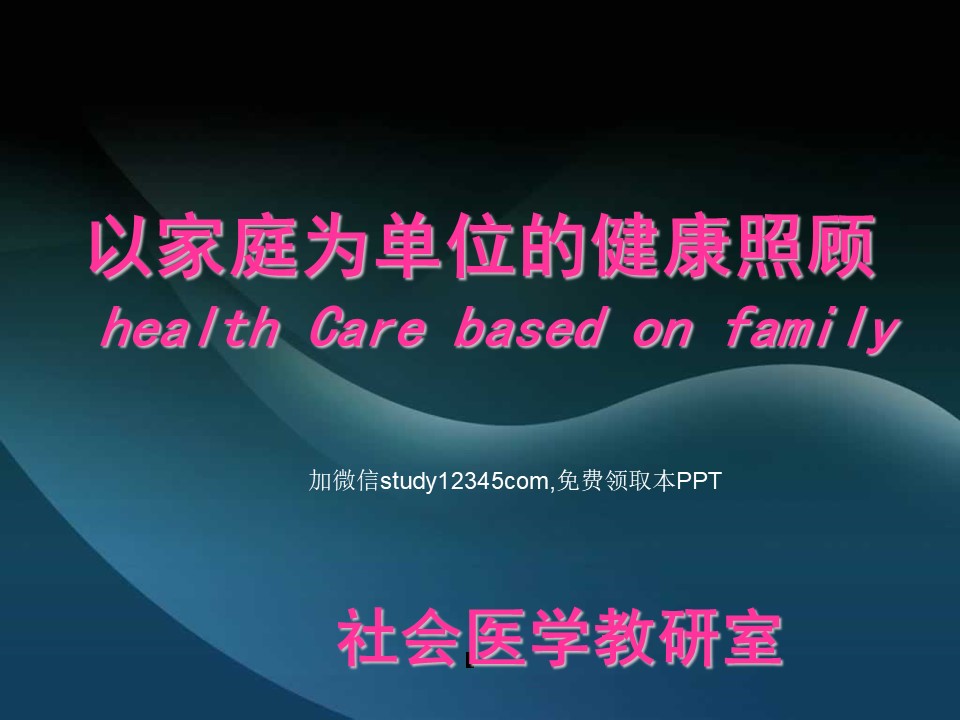 以家庭为单位的健康照顾
health Care based on family

加微信study12345com,免费领取本PPT

社会医学教研室